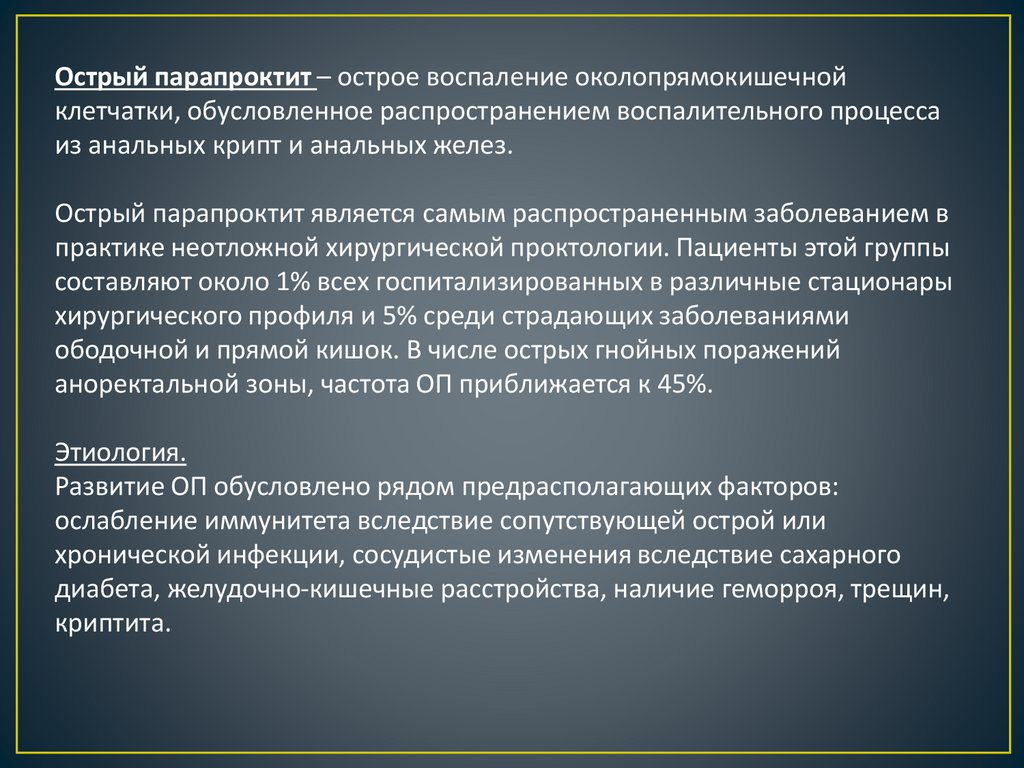 Острый парапроктит – острое воспаление околопрямокишечной клетчатки, обусловленное распространением воспалительного процесса из анальных крипт и анальных желез.

Острый парапроктит является самым распространенным заболеванием в практике неотложной хирургической проктологии. Пациенты этой группы составляют около 1% всех госпитализированных в различные стационары хирургического профиля и 5% среди страдающих заболеваниями ободочной и прямой кишок. В числе острых гнойных поражений аноректальной зоны, частота ОП приближается к 45%.

Этиология.
Развитие ОП обусловлено рядом предрасполагающих факторов: ослабление иммунитета вследствие сопутствующей острой или хронической инфекции, сосудистые изменения вследствие сахарного диабета, желудочно-кишечные расстройства, наличие геморроя, трещин, криптита.